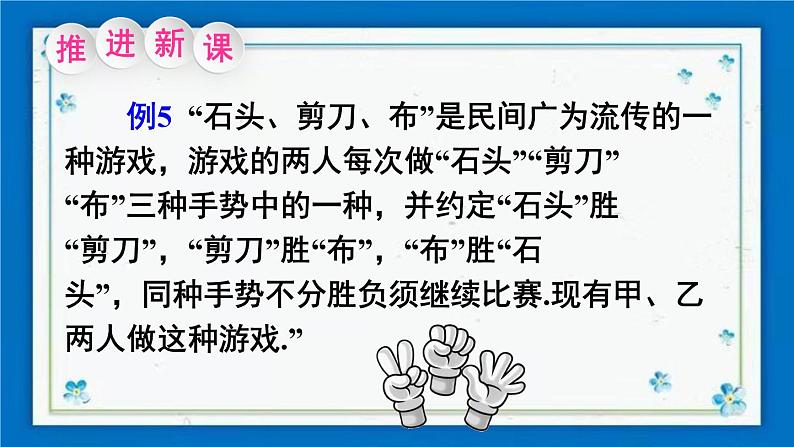 推进新课

例5 “石头、剪刀、布”是民间广为流传的一种游戏，游戏的两人每次做“石头”“剪刀”“布”三种手势中的一种，并约定“石头”胜“剪刀”，“剪刀”胜“布”，“布”胜“石头”，同种手势不分胜负须继续比赛.现有甲、乙两人做这种游戏.”